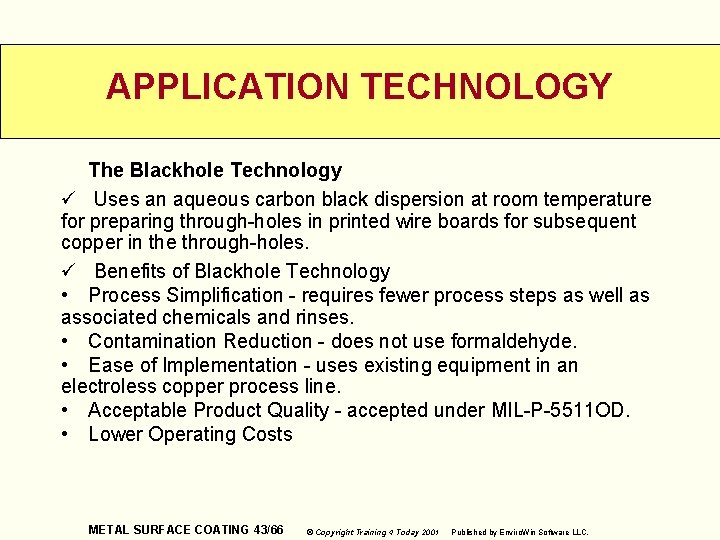 APPLICATION TECHNOLOGY

The Blackhole Technology

✓ Uses an aqueous carbon black dispersion at room temperature for preparing through-holes in printed wire boards for subsequent copper in the through-holes.

✓ Benefits of Blackhole Technology

• Process Simplification - requires fewer process steps as well as associated chemicals and rinses.

• Contamination Reduction - does not use formaldehyde.

• Ease of Implementation - uses existing equipment in an electroless copper process line.

• Acceptable Product Quality - accepted under MIL-P-5511OD.

• Lower Operating Costs

METAL SURFACE COATING 43/66 © Copyright Training 4 Today 2001 Published by EnviroWin Software LLC.